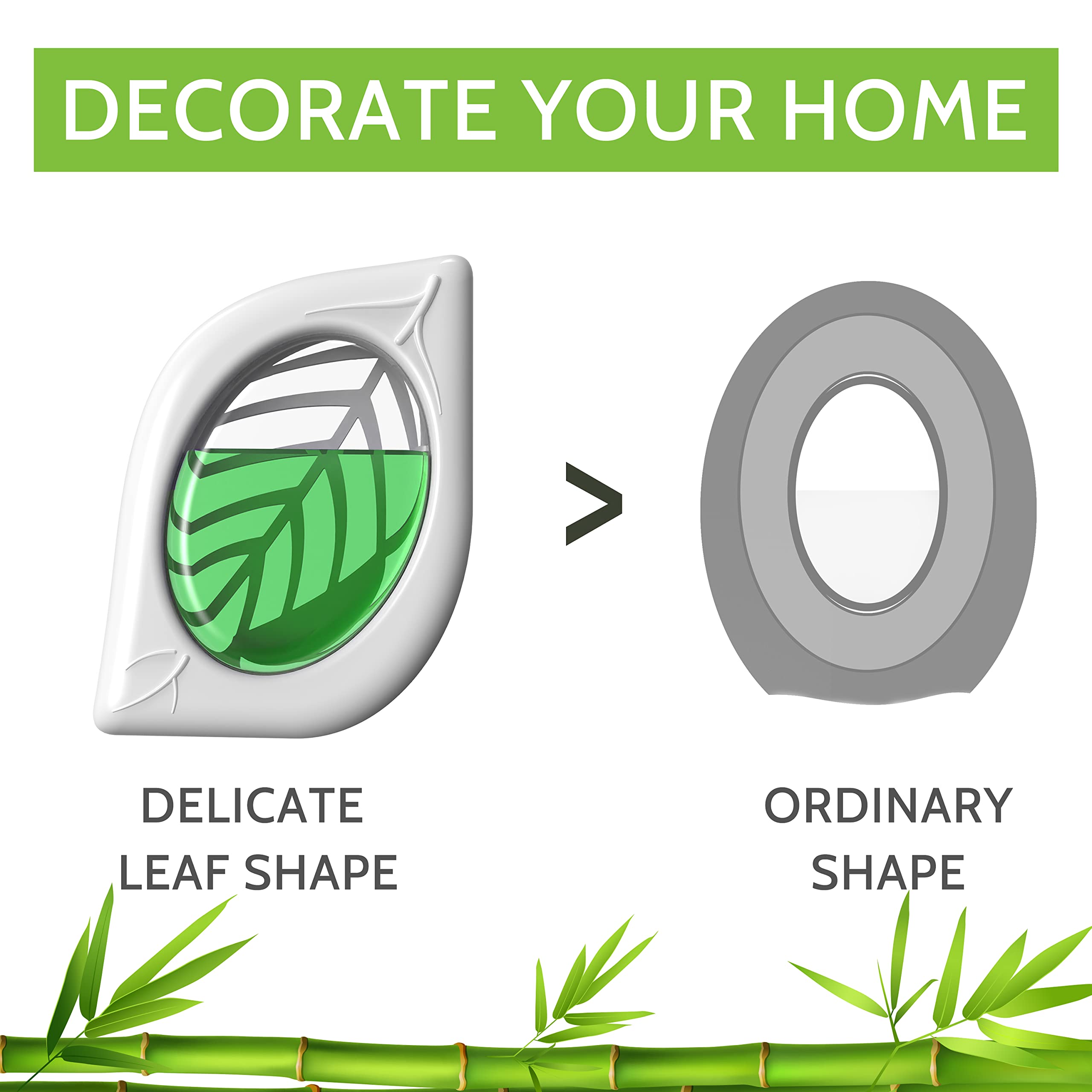 DECORATE YOUR HOME

>

DELICATE LEAF SHAPE

ORDINARY SHAPE